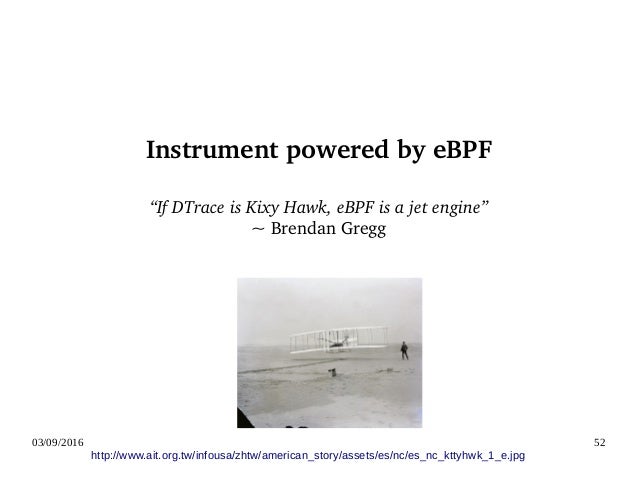 Instrument powered by eBPF

“If DTrace is Kixy Hawk, eBPF is a jet engine”
~ Brendan Gregg

03/09/2016

52

http://www.ait.org.tw/infousa/zhtw/american_story/assets/es/nc/es_nc_kttyhwk_1_e.jpg